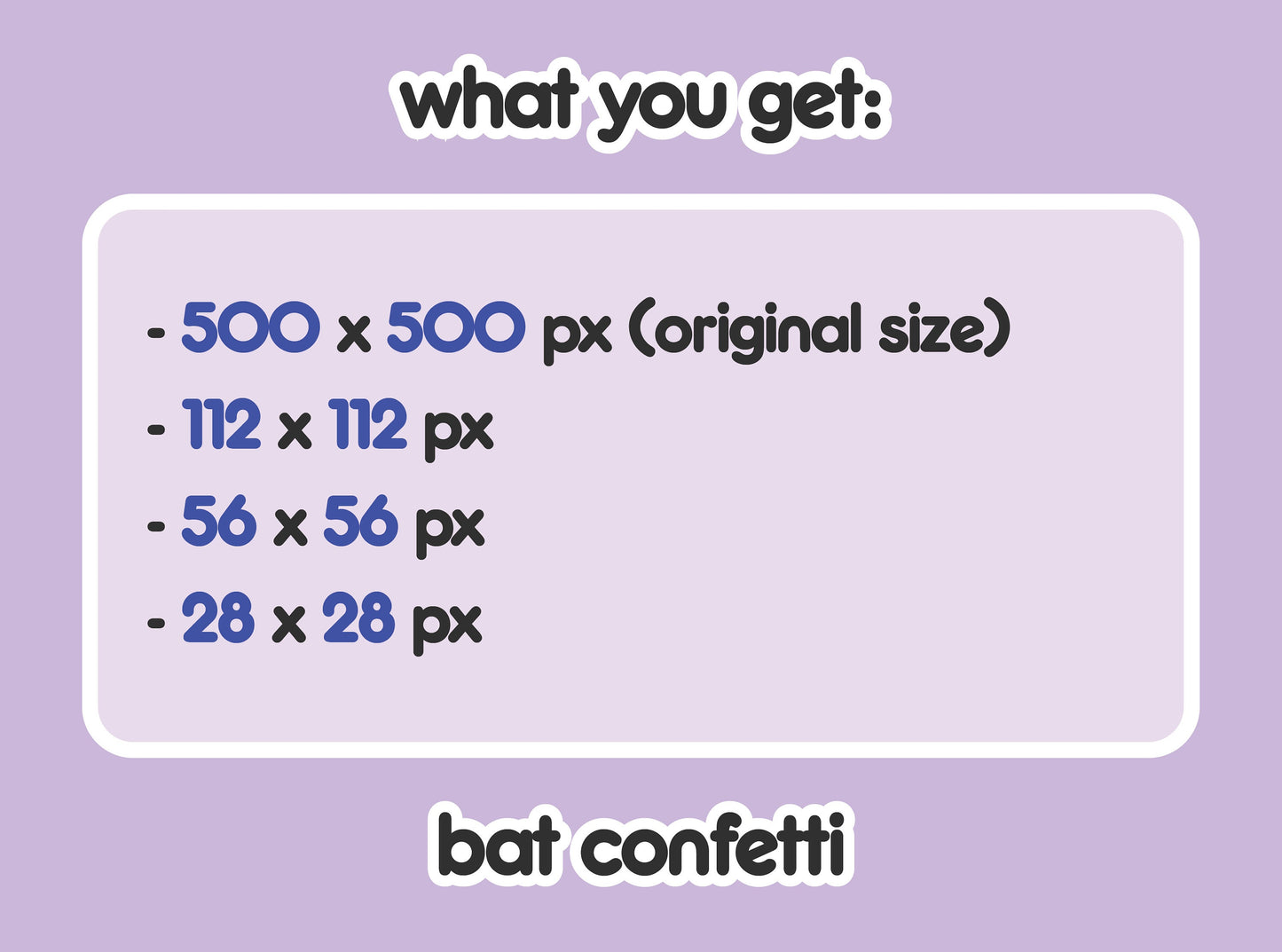 what you get:

- 500 x 500 px (original size)
- 112 x 112 px
- 56 x 56 px
- 28 x 28 px

bat confetti